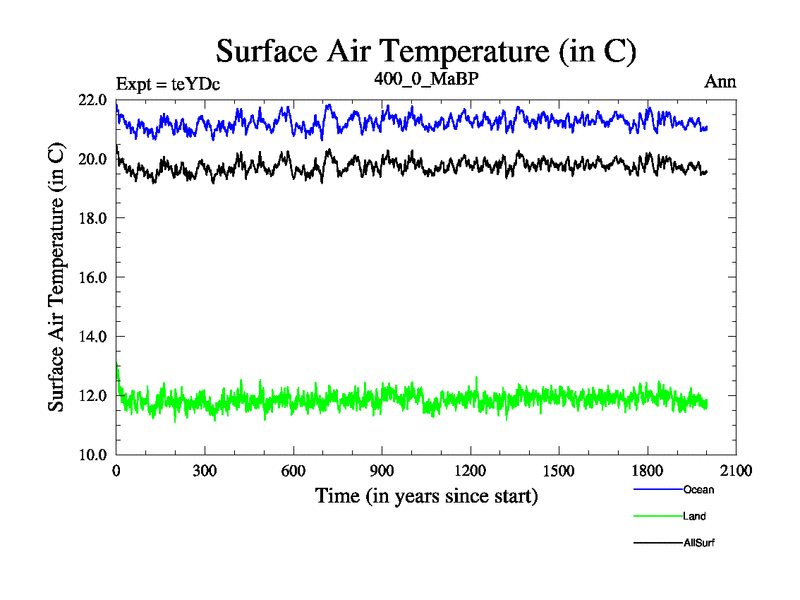 Surface Air Temperature (in C)

Expt = teYDc

400_0_MaBP

Ann

Surface Air Temperature (in C)

22.0
20.0
18.0
16.0
14.0
12.0
10.0

0
300
600
900
1200
1500
1800
2100

Time (in years since start)

Ocean
Land
AllSurf